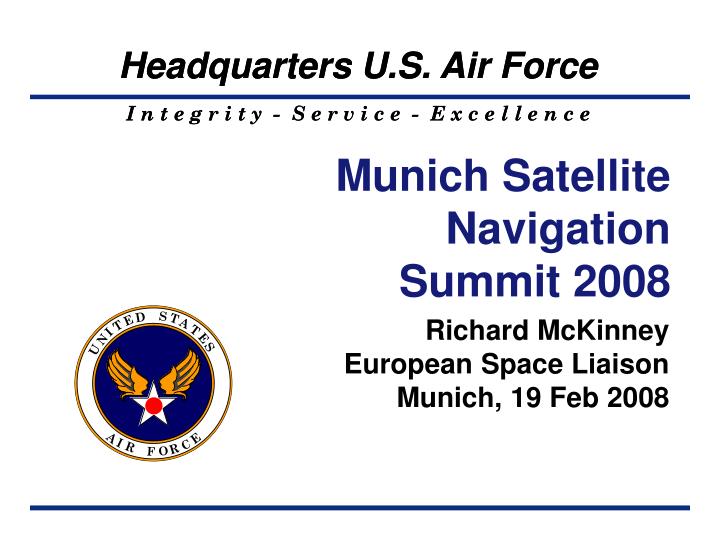 Headquarters U.S. Air Force

Integrity - Service - Excellence

Munich Satellite Navigation Summit 2008

Richard McKinney
European Space Liaison
Munich, 19 Feb 2008

UNITED STATES
AIR FORCE